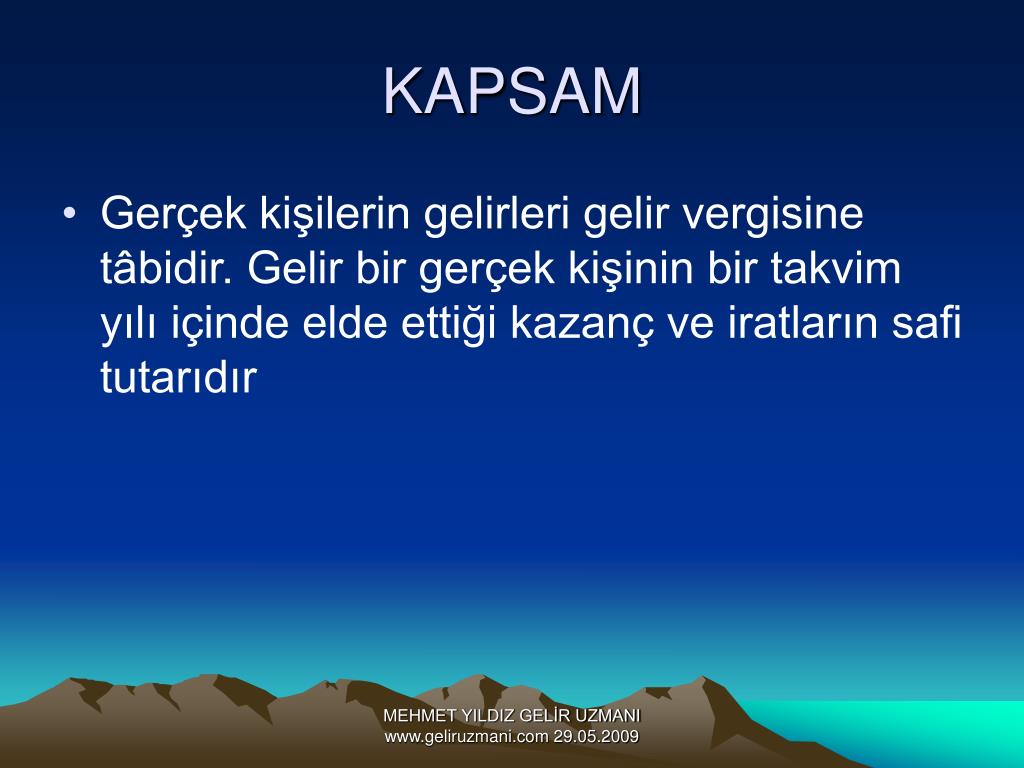 KAPSAM

• Gerçek kişilerin gelirleri gelir vergisine tâbidir. Gelir bir gerçek kişinin bir takvim yılı içinde elde ettiği kazanç ve iratların safi tutarıdır

MEHMET YILDIZ GELİR UZMANI
www.geliruzmani.com 29.05.2009